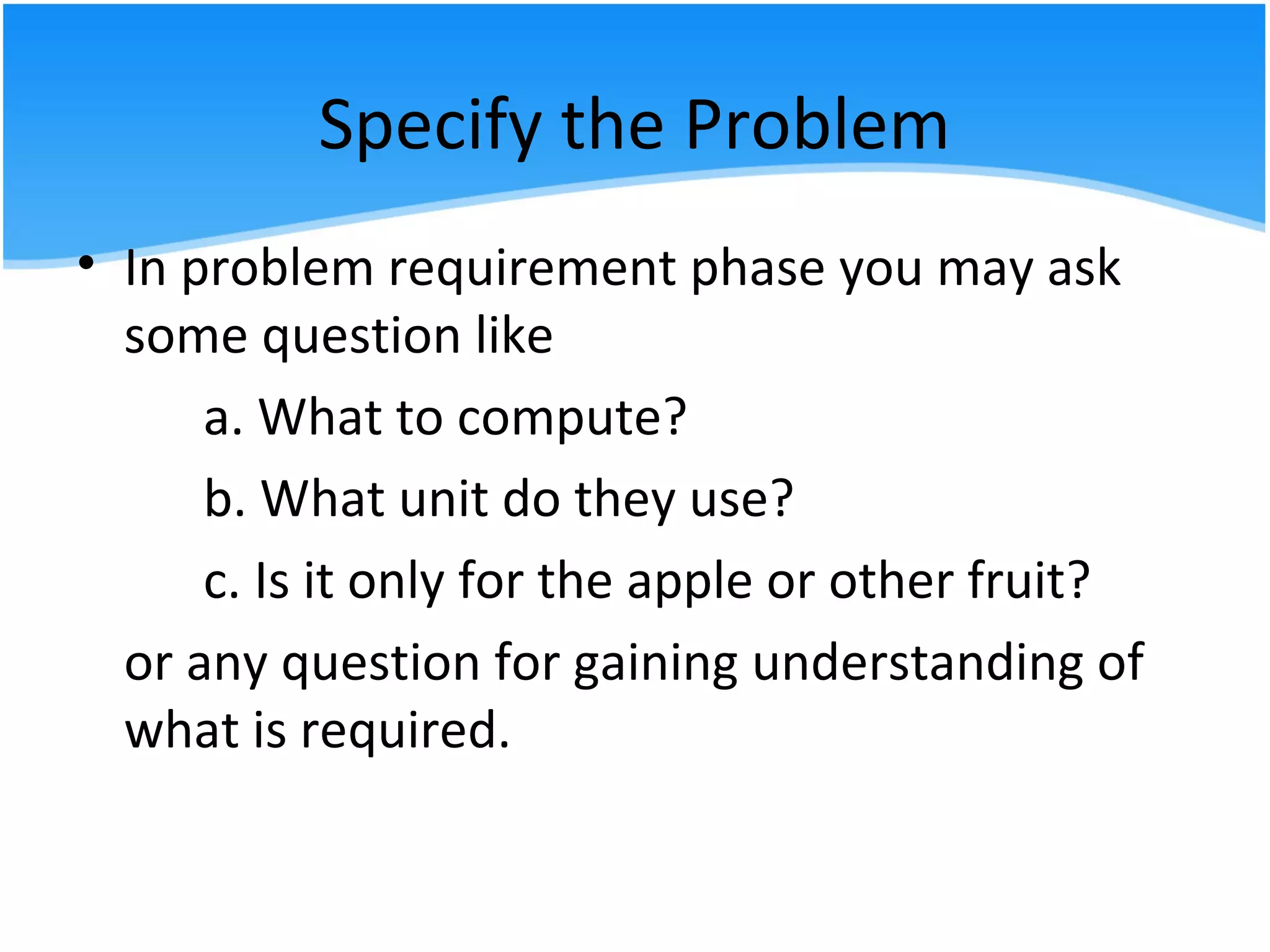 Specify the Problem

• In problem requirement phase you may ask some question like

a. What to compute?

b. What unit do they use?

c. Is it only for the apple or other fruit?

or any question for gaining understanding of what is required.